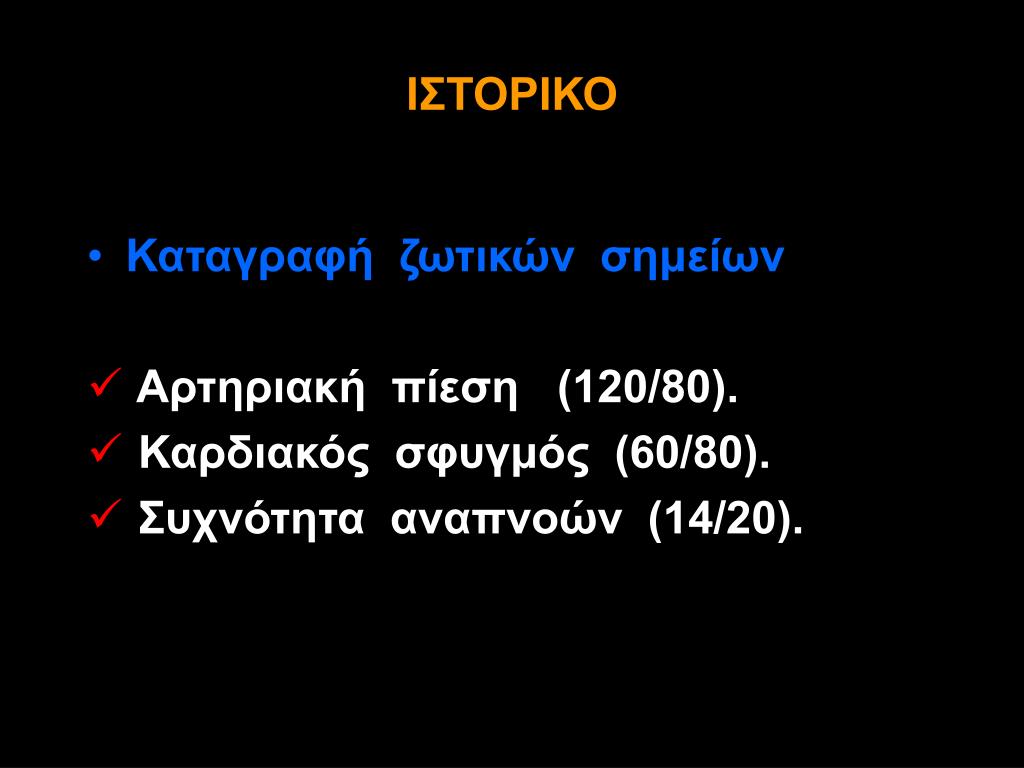 ΙΣΤΟΡΙΚΟ

• Καταγραφή ζωτικών σημείων

✓ Αρτηριακή πίεση (120/80).
✓ Καρδιακός σφυγμός (60/80).
✓ Συχνότητα αναπνοών (14/20).